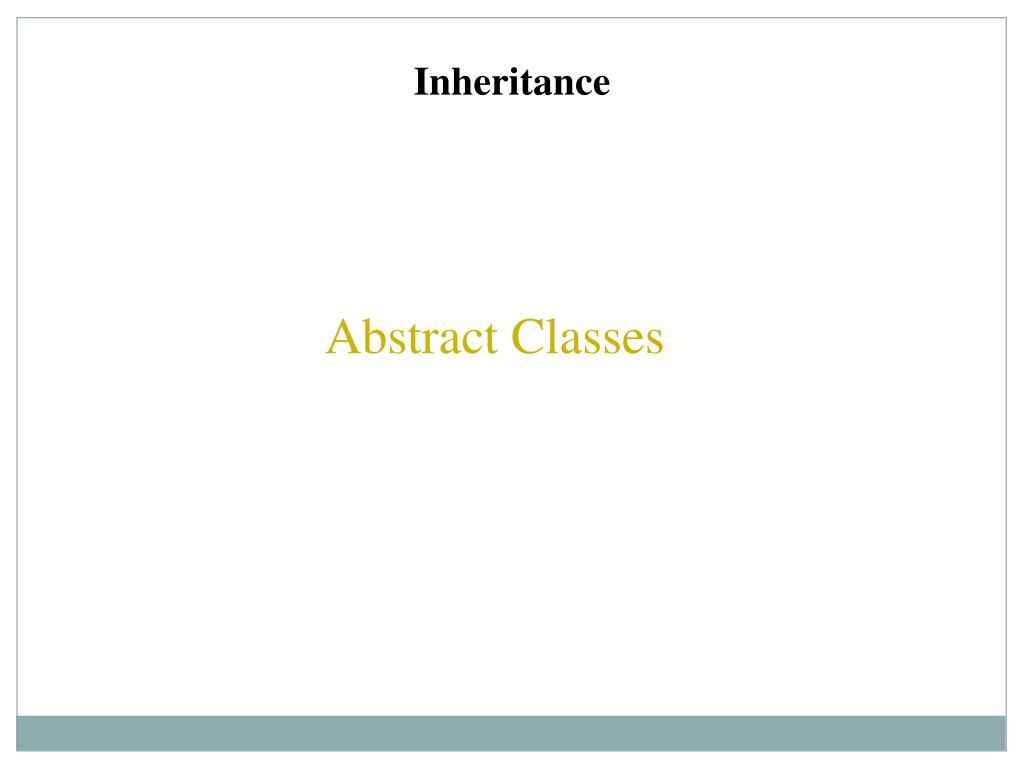 Inheritance

Abstract Classes